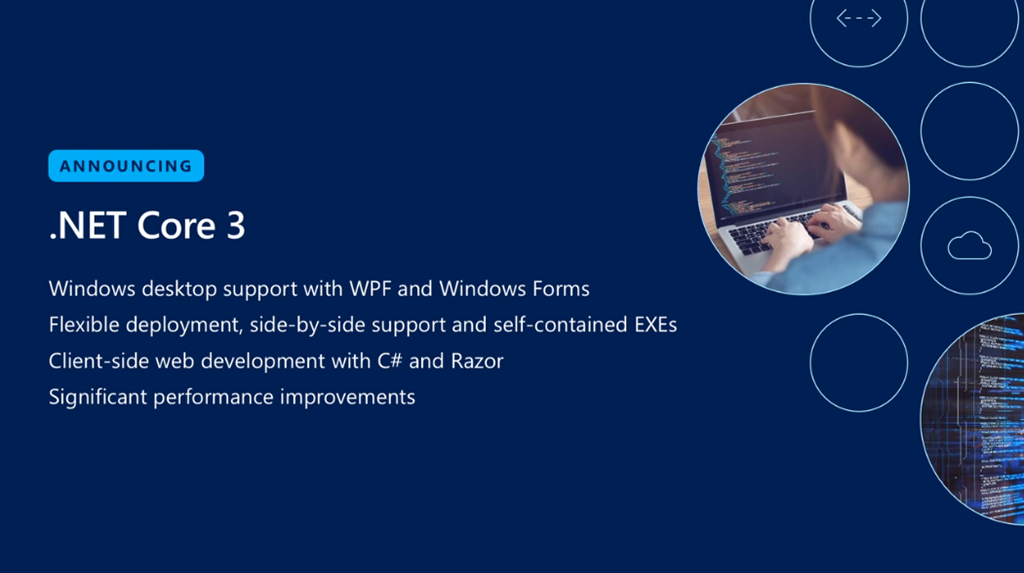 ANNOUNCING

.NET Core 3

Windows desktop support with WPF and Windows Forms
Flexible deployment, side-by-side support and self-contained EXEs
Client-side web development with C# and Razor
Significant performance improvements